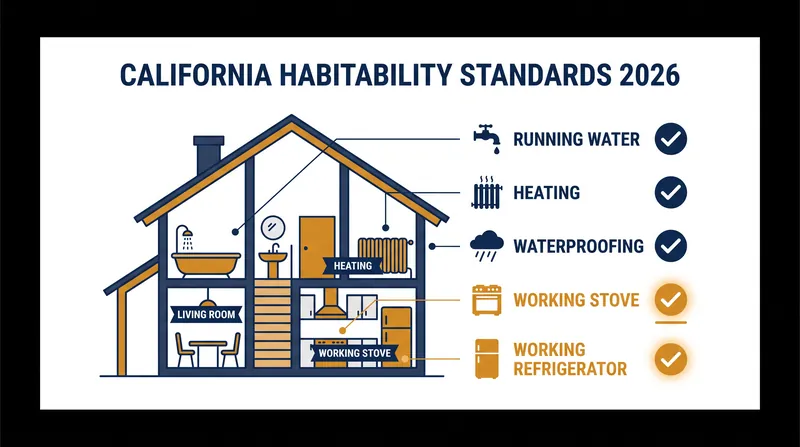 CALIFORNIA HABITABILITY STANDARDS 2026

HEATING

LIVING ROOM

WORKING STOVE

RUNNING WATER

HEATING

WATERPROOFING

WORKING STOVE

WORKING REFRIGERATOR